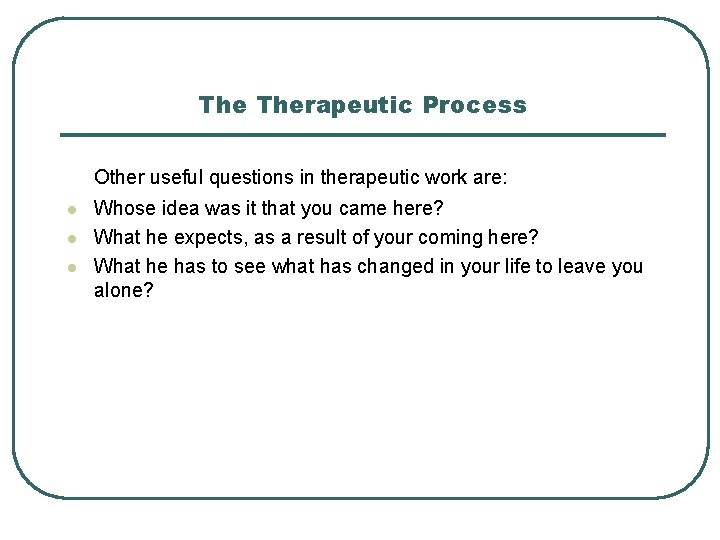 The Therapeutic Process

Other useful questions in therapeutic work are:

- Whose idea was it that you came here?
- What he expects, as a result of your coming here?
- What he has to see what has changed in your life to leave you alone?